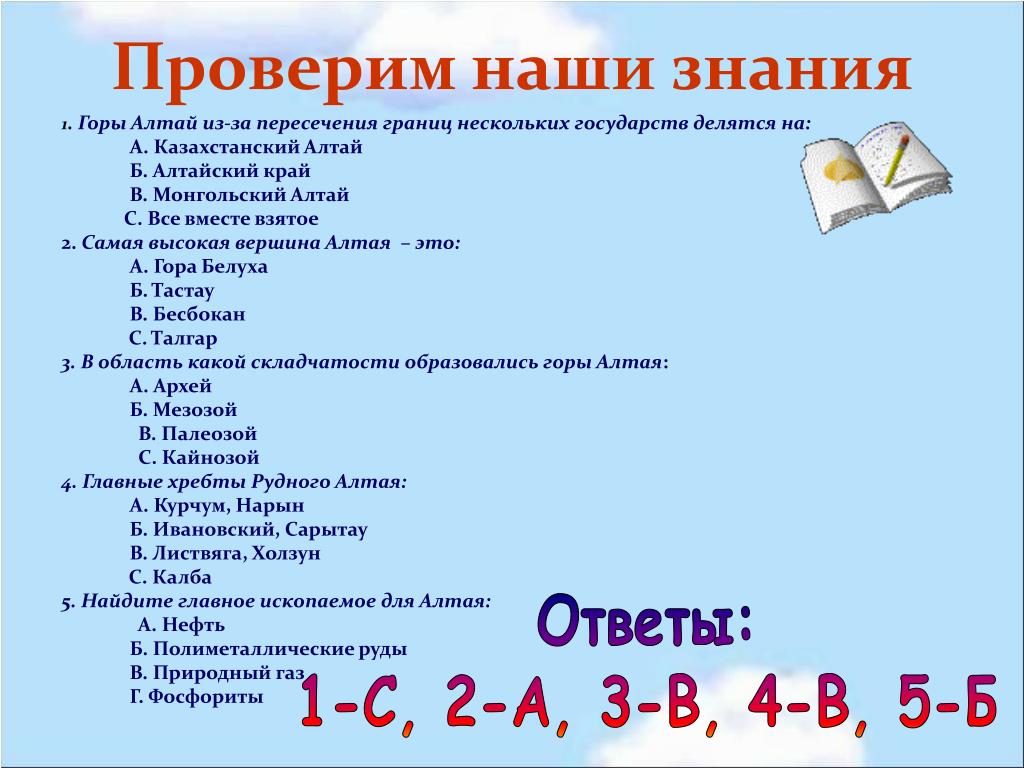 Проверим наши знания

1. Горы Алтай из-за пересечения границ нескольких государств делятся на:
А. Казахстанский Алтай
Б. Алтайский край
В. Монгольский Алтай
С. Все вместе взятое
2. Самая высокая вершина Алтая – это:
А. Гора Белуха
Б. Тастау
В. Бесбокан
С. Талгар
3. В область какой складчатости образовались горы Алтая:
А. Архей
Б. Мезозой
В. Палеозой
С. Кайнозой
4. Главные хребты Рудного Алтая:
А. Курчум, Нарын
Б. Ивановский, Сарытау
В. Листвяга, Холзун
С. Калба
5. Найдите главное ископаемое для Алтая:
А. Нефть
Б. Полиметаллические руды
В. Природный газ
Г. Фосфориты

Ответы:
1-С, 2-А, 3-В, 4-В, 5-Б